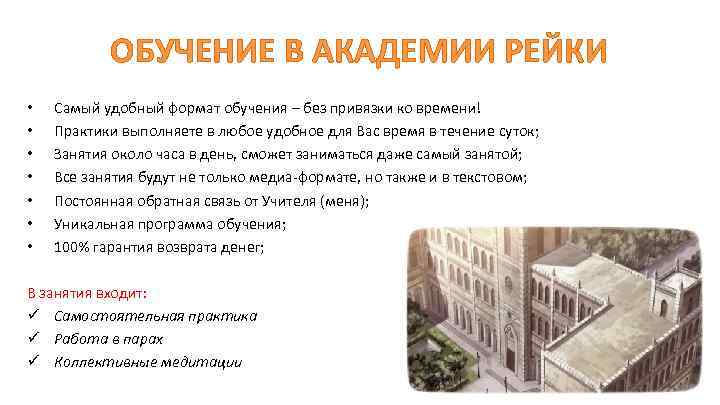 ОБУЧЕНИЕ В АКАДЕМИИ РЕЙКИ

• Самый удобный формат обучения – без привязки ко времени!
• Практики выполняете в любое удобное для Вас время в течение суток;
• Занятия около часа в день, сможет заниматься даже самый занятой;
• Все занятия будут не только медиа-формате, но также и в текстовом;
• Постоянная обратная связь от Учителя (меня);
• Уникальная программа обучения;
• 100% гарантия возврата денег;

В занятия входит:
✓ Самостоятельная практика
✓ Работа в парах
✓ Коллективные медитации